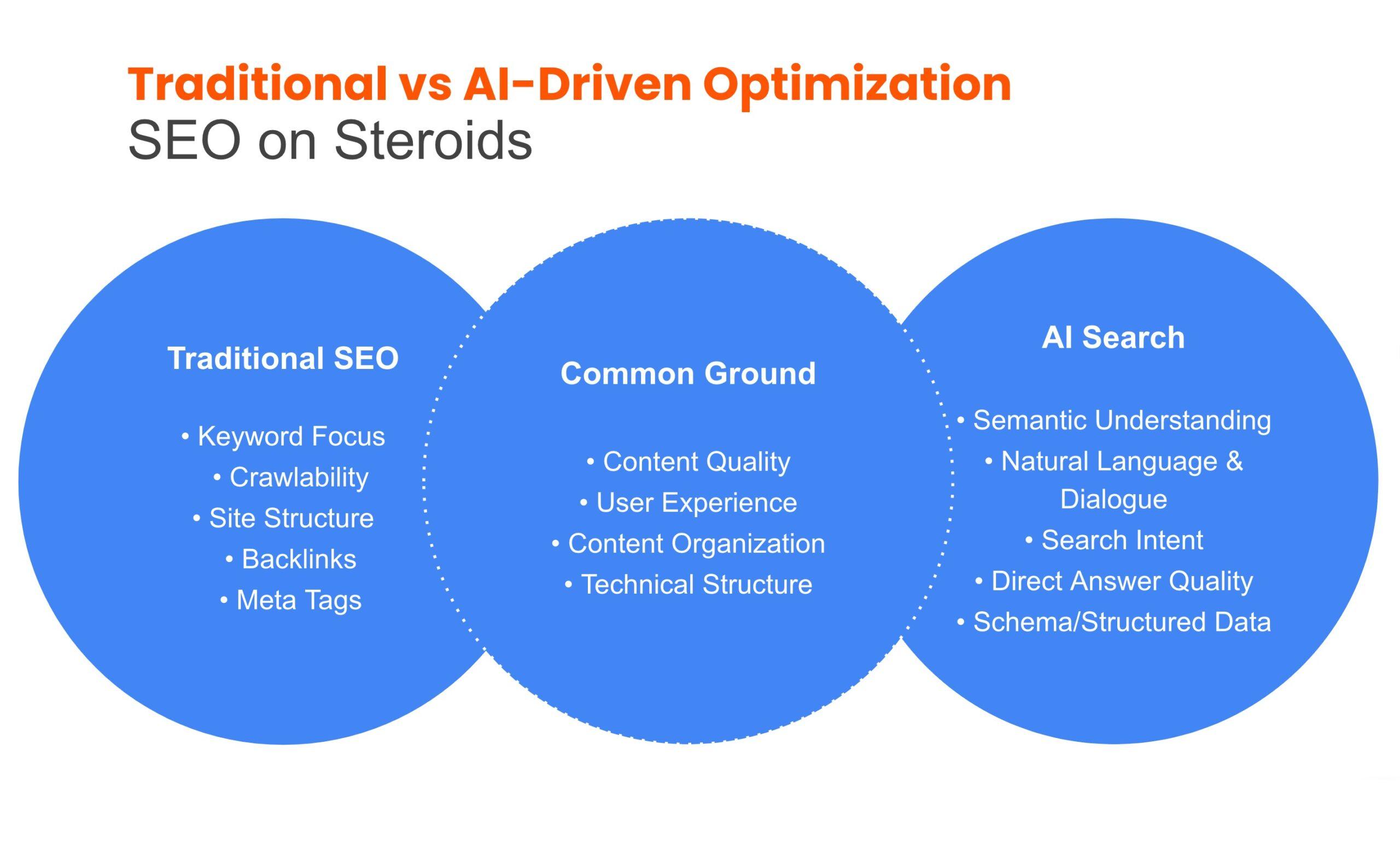 Traditional vs AI-Driven Optimization
SEO on Steroids

Traditional SEO

• Keyword Focus
• Crawlability
• Site Structure
• Backlinks
• Meta Tags

Common Ground

• Content Quality
• User Experience
• Content Organization
• Technical Structure

AI Search

• Semantic Understanding
• Natural Language & Dialogue
• Search Intent
• Direct Answer Quality
• Schema/Structured Data